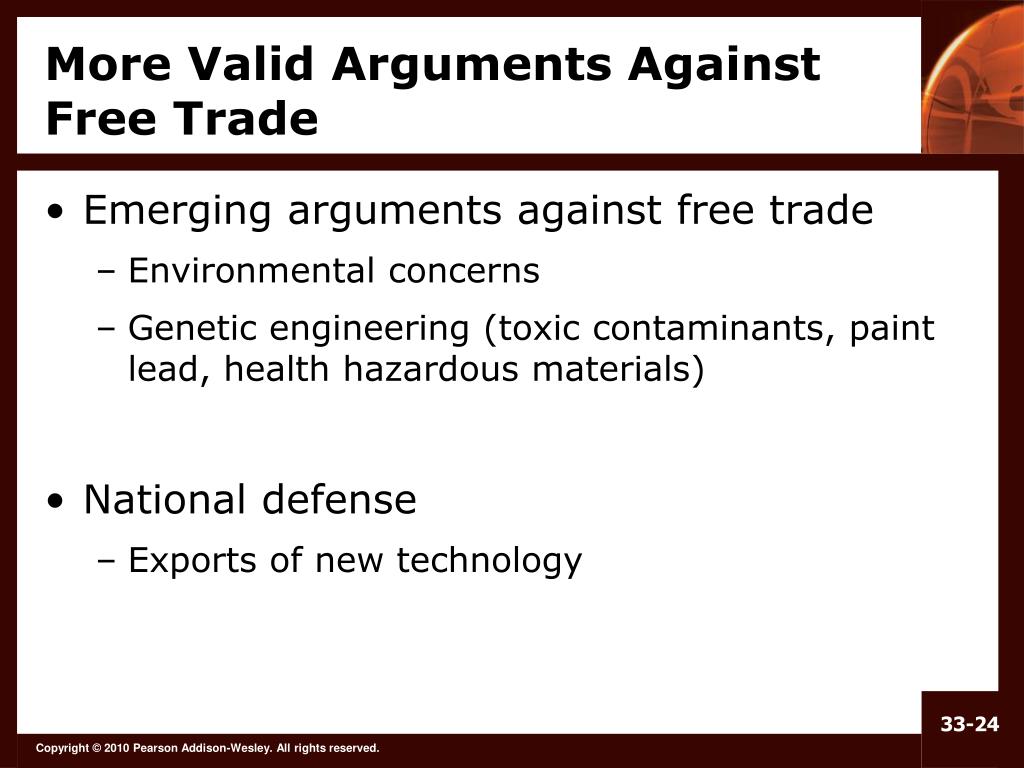 More Valid Arguments Against Free Trade

• Emerging arguments against free trade
– Environmental concerns
– Genetic engineering (toxic contaminants, paint lead, health hazardous materials)

• National defense
– Exports of new technology

33-24

Copyright © 2010 Pearson Addison-Wesley. All rights reserved.